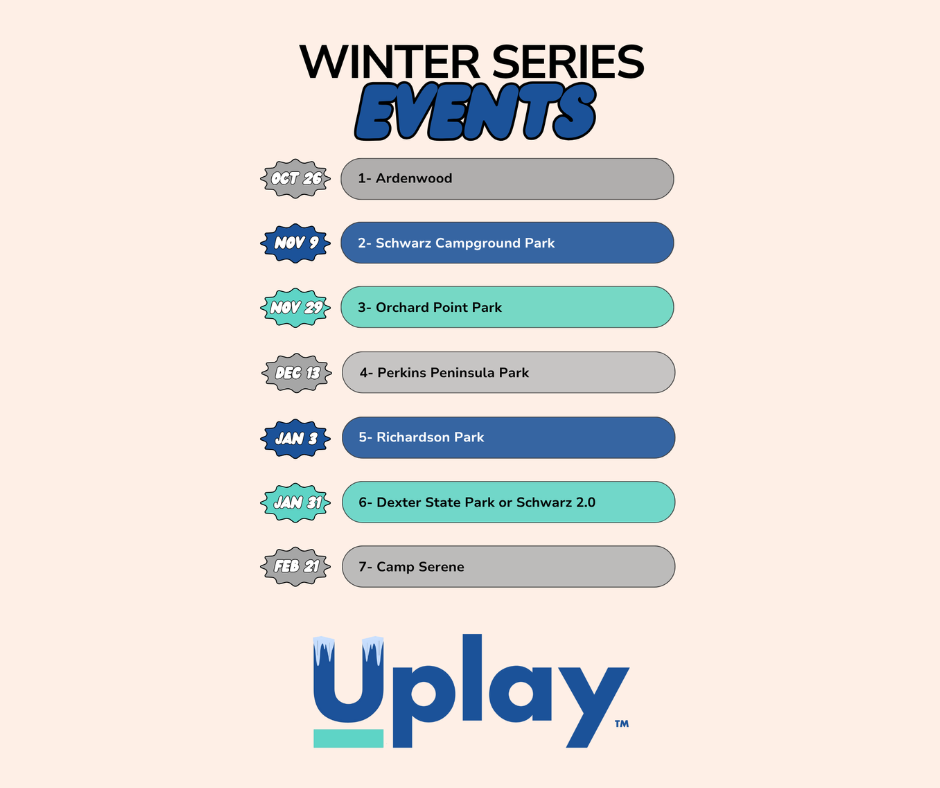 WINTER SERIES
EVENTS

OCT 26
1- Ardenwood

NOV 9
2- Schwarz Campground Park

NOV 29
3- Orchard Point Park

DEC 13
4- Perkins Peninsula Park

JAN 3
5- Richardson Park

JAN 31
6- Dexter State Park or Schwarz 2.0

FEB 21
7- Camp Serene

Uplay™